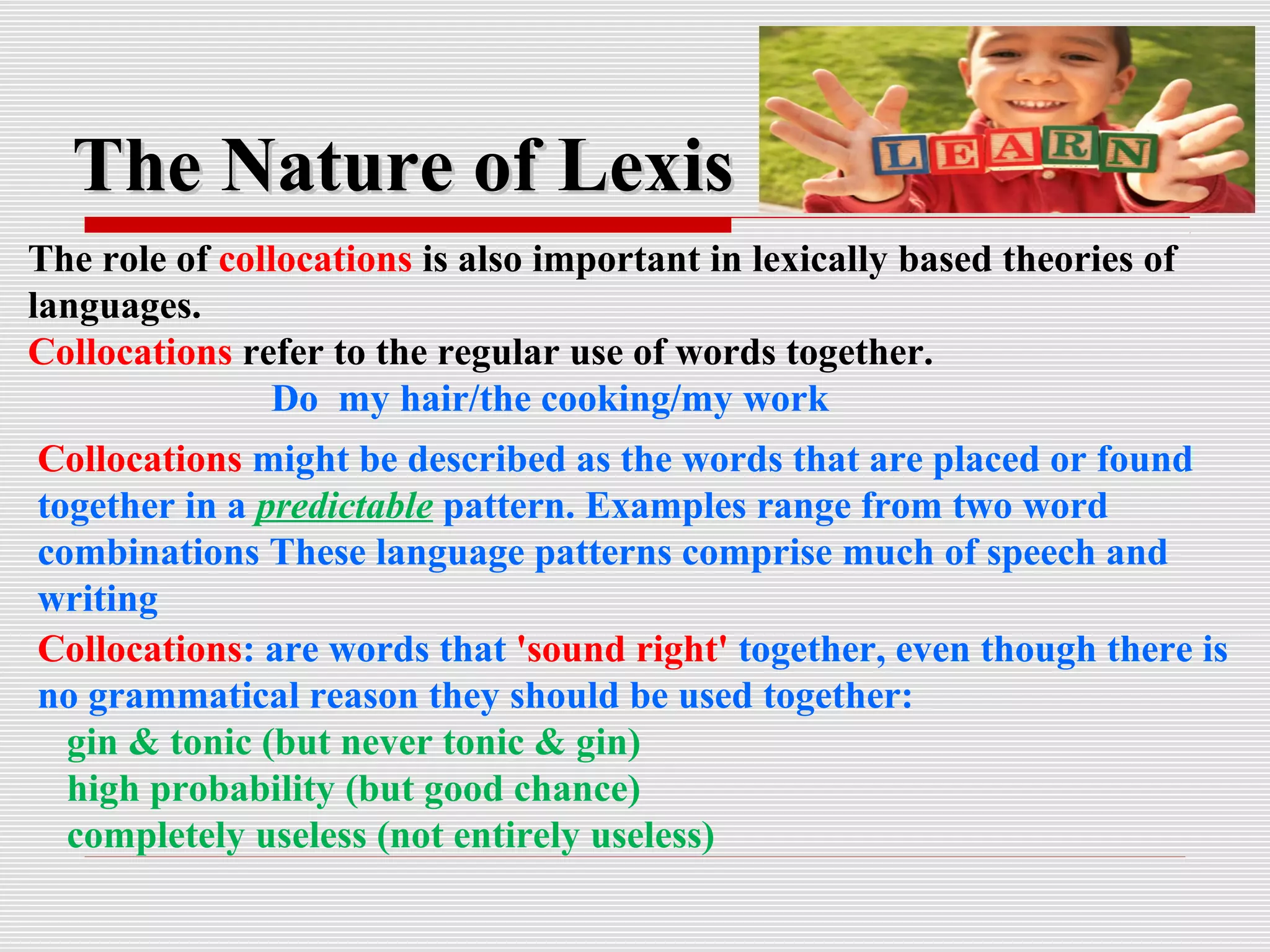 The Nature of Lexis

LEARN

The role of collocations is also important in lexically based theories of languages.
Collocations refer to the regular use of words together.
Do my hair/the cooking/my work

Collocations might be described as the words that are placed or found together in a predictable pattern. Examples range from two word combinations These language patterns comprise much of speech and writing
Collocations: are words that 'sound right' together, even though there is no grammatical reason they should be used together:
gin & tonic (but never tonic & gin)
high probability (but good chance)
completely useless (not entirely useless)